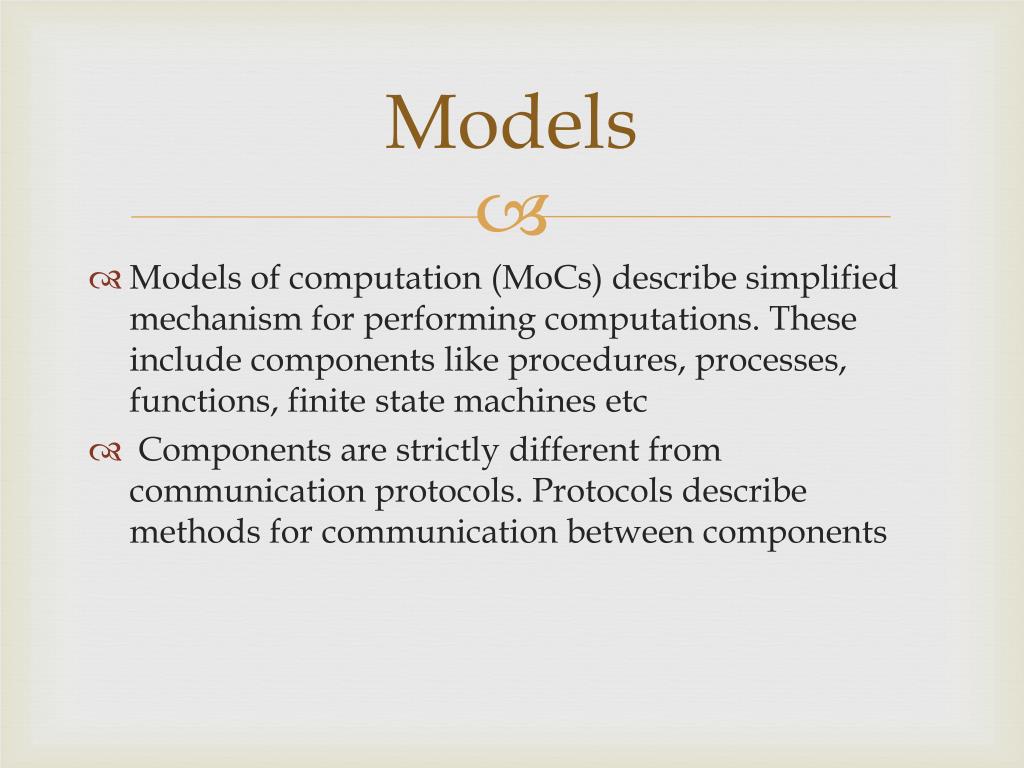 Models

Models of computation (MoCs) describe simplified mechanism for performing computations. These include components like procedures, processes, functions, finite state machines etc

Components are strictly different from communication protocols. Protocols describe methods for communication between components